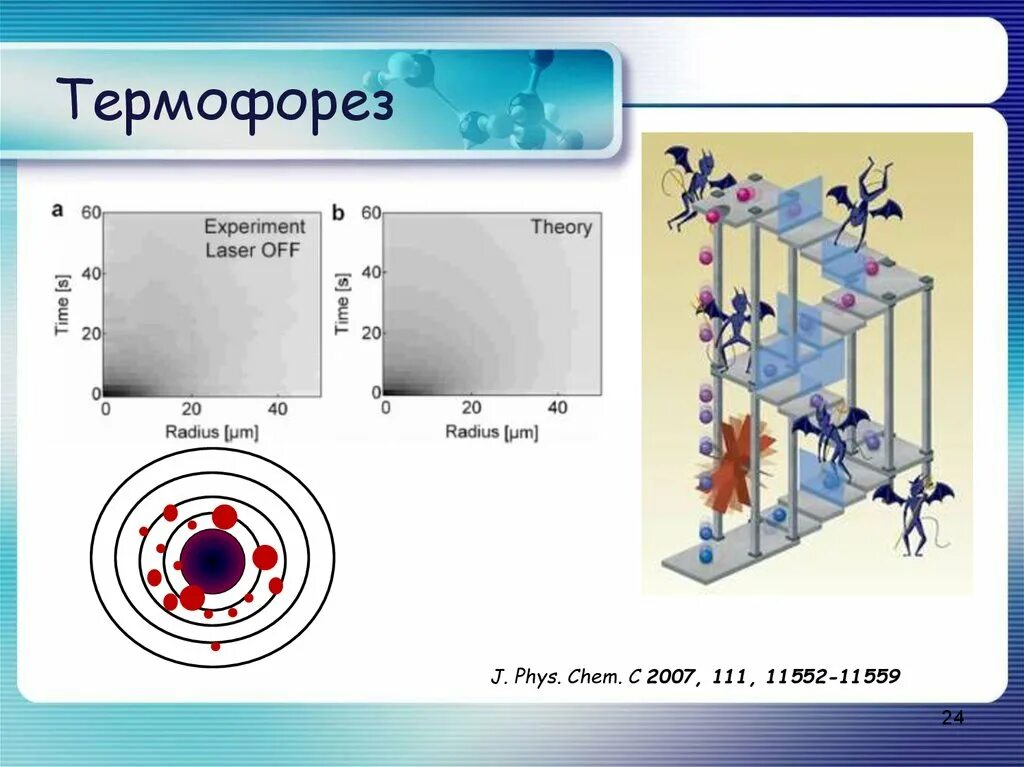 Термофорез

a

Experiment
Laser OFF

Time [s]

60
40
20
0

0 20 40

Radius [μm]

b

Theory

Time [s]

60
40
20
0

0 20 40

Radius [μm]

J. Phys. Chem. C 2007, 111, 11552-11559

24